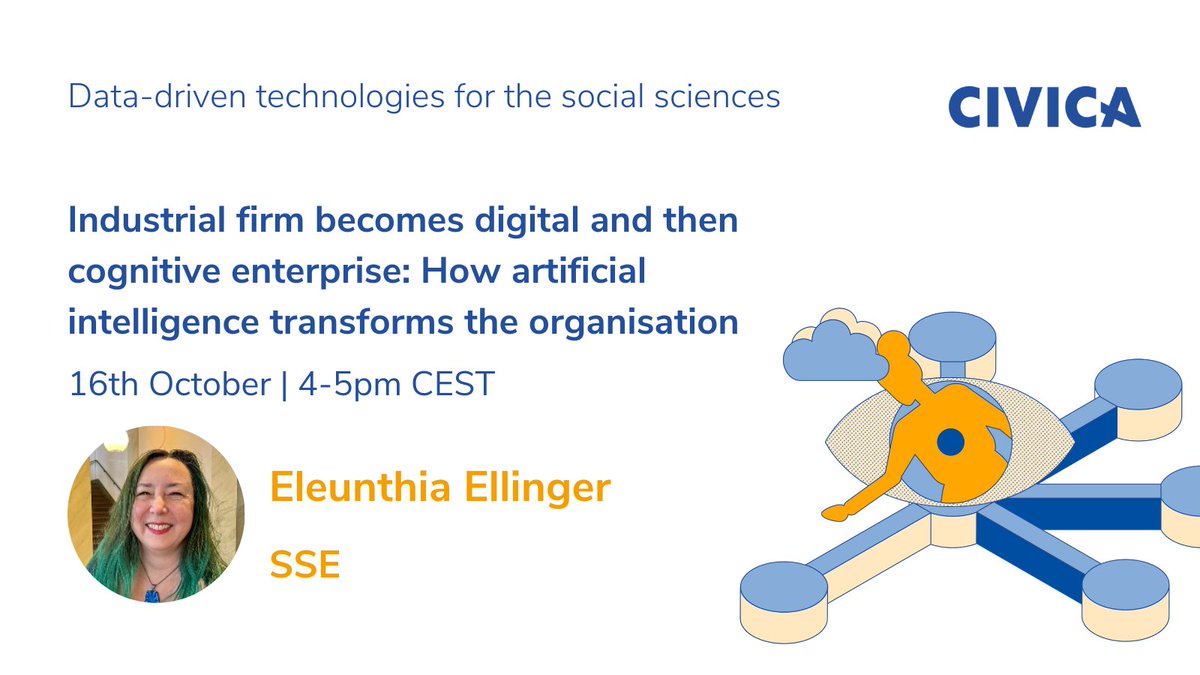 Data-driven technologies for the social sciences

CIVICA

Industrial firm becomes digital and then cognitive enterprise: How artificial intelligence transforms the organisation

16th October | 4-5pm CEST

Eleunthia Ellinger

SSE